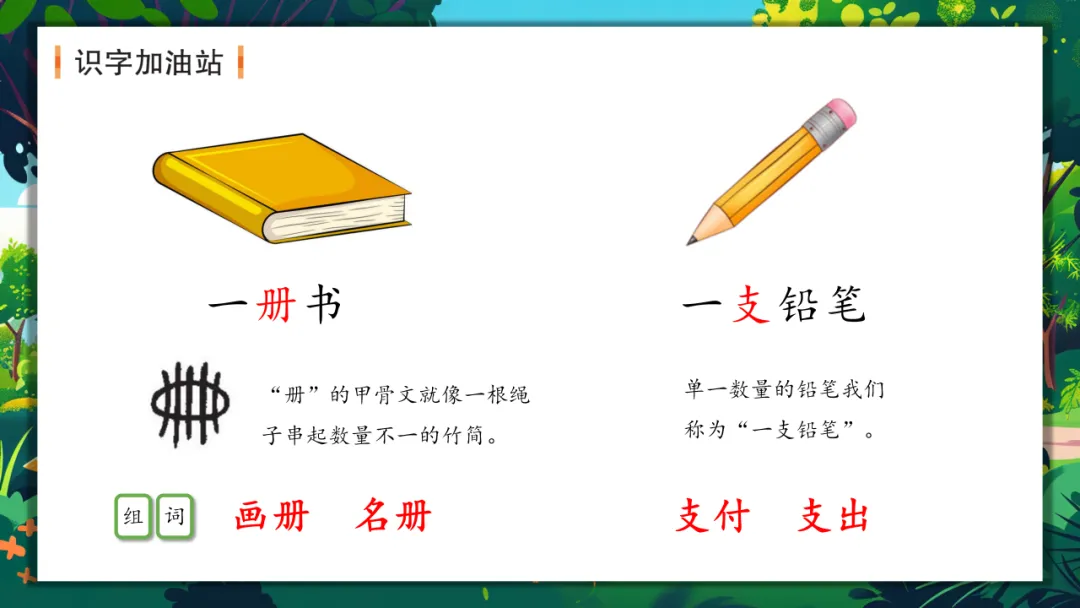 识字加油站

一册书

“册”的甲骨文就像一根绳子串起数量不一的竹简。

组 词 画册 名册

一支铅笔

单一数量的铅笔我们称为“一支铅笔”。

支付 支出